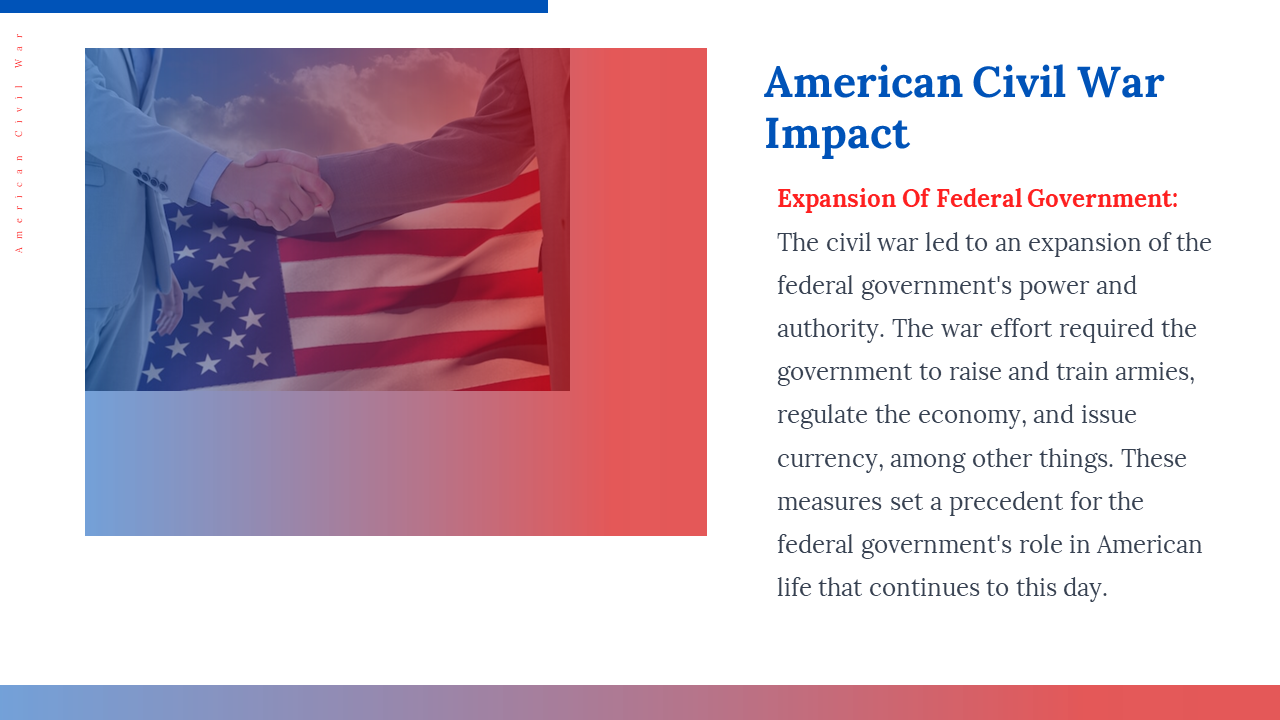 American Civil War

American Civil War Impact

Expansion Of Federal Government:
The civil war led to an expansion of the federal government's power and authority. The war effort required the government to raise and train armies, regulate the economy, and issue currency, among other things. These measures set a precedent for the federal government's role in American life that continues to this day.